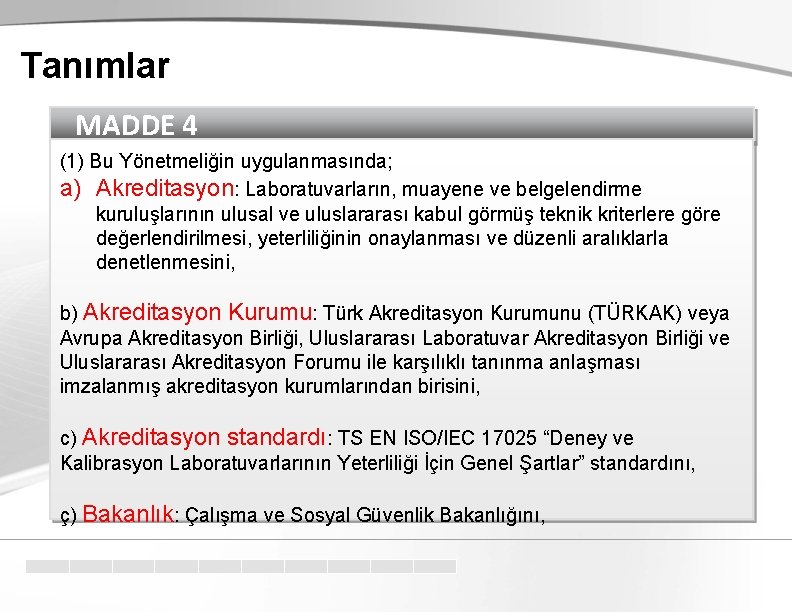 Tanımlar

MADDE 4

(1) Bu Yönetmeliğin uygulanmasında;

a) Akreditasyon: Laboratuvarların, muayene ve belgelendirme kuruluşlarının ulusal ve uluslararası kabul görmüş teknik kriterlere göre değerlendirilmesi, yeterliliğinin onaylanması ve düzenli aralıklarla denetlenmesini,

b) Akreditasyon Kurumu: Türk Akreditasyon Kurumunu (TÜRKAK) veya Avrupa Akreditasyon Birliği, Uluslararası Laboratuvar Akreditasyon Birliği ve Uluslararası Akreditasyon Forumu ile karşılıklı tanınma anlaşması imzalanmış akreditasyon kurumlarından birisini,

c) Akreditasyon standardı: TS EN ISO/IEC 17025 “Deney ve Kalibrasyon Laboratuvarlarının Yeterliliği İçin Genel Şartlar” standardını,

ç) Bakanlık: Çalışma ve Sosyal Güvenlik Bakanlığını,